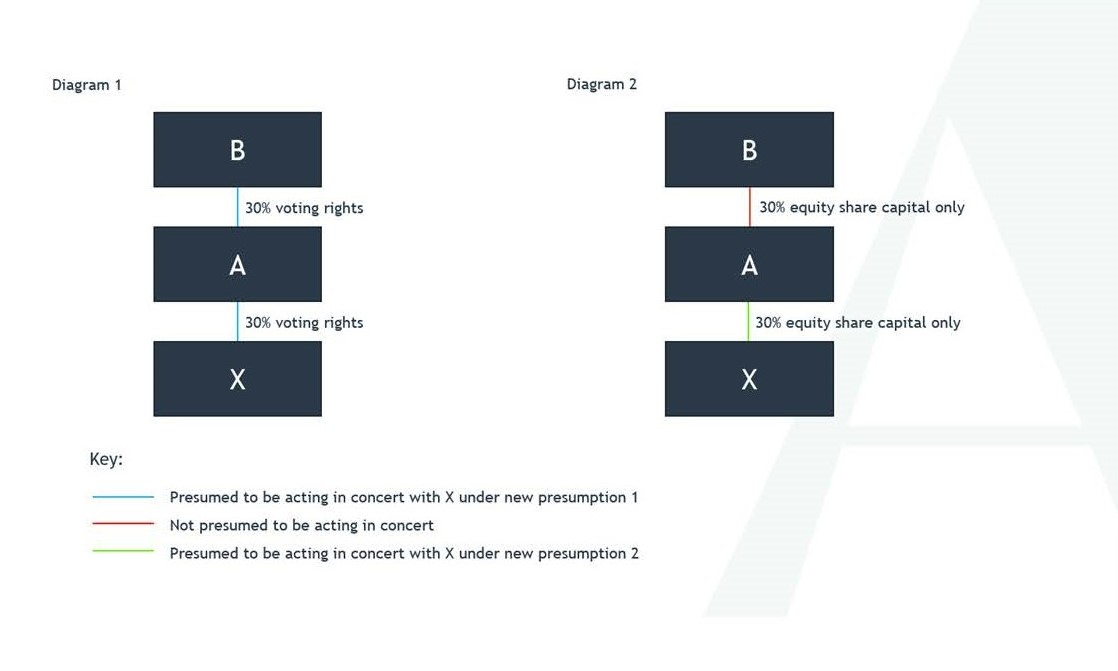 Diagram 1

B

30% voting rights

A

30% voting rights

X

Diagram 2

B

30% equity share capital only

A

30% equity share capital only

X

Key:

Presumed to be acting in concert with X under new presumption 1

Not presumed to be acting in concert

Presumed to be acting in concert with X under new presumption 2